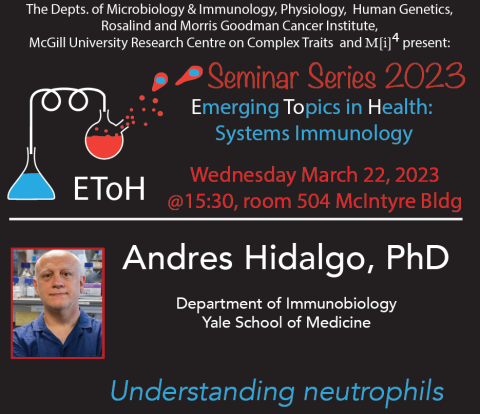 The Depts. of Microbiology & Immunology, Physiology, Human Genetics, Rosalind and Morris Goodman Cancer Institute, McGill University Research Centre on Complex Traits and $M[i]^4$ present:

Seminar Series 2023

Emerging Topics in Health: Systems Immunology

EToH

Wednesday March 22, 2023
@15:30, room 504 McIntyre Bldg

Andres Hidalgo, PhD

Department of Immunobiology
Yale School of Medicine

Understanding neutrophils